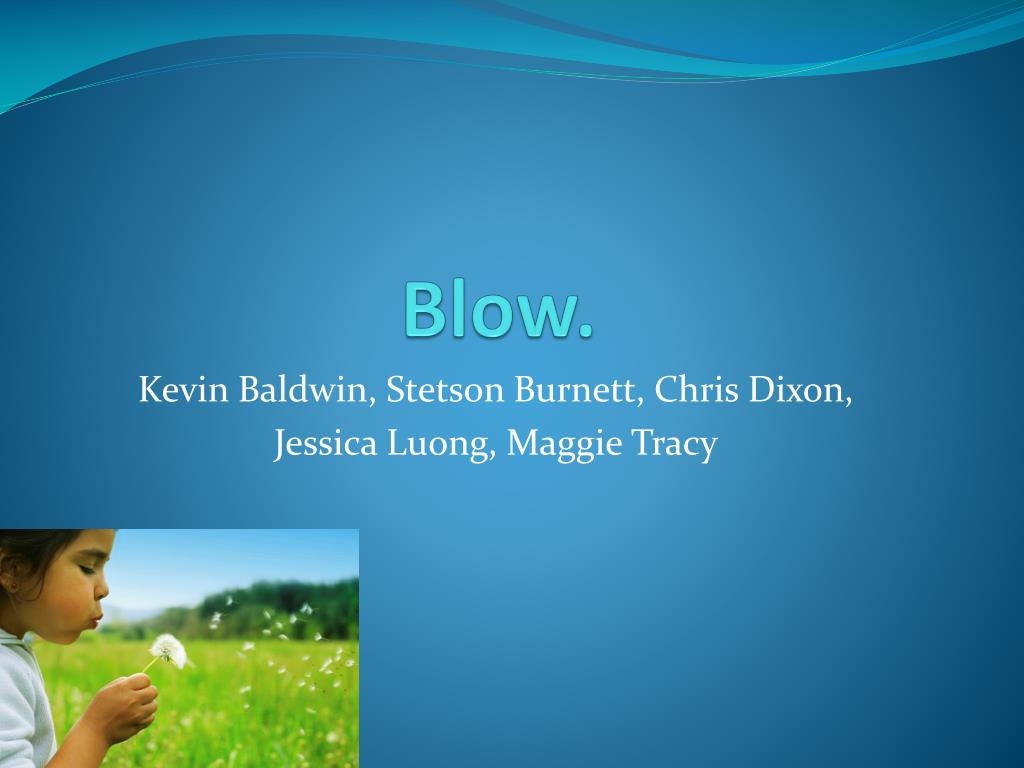 Blow.

Kevin Baldwin, Stetson Burnett, Chris Dixon, Jessica Luong, Maggie Tracy